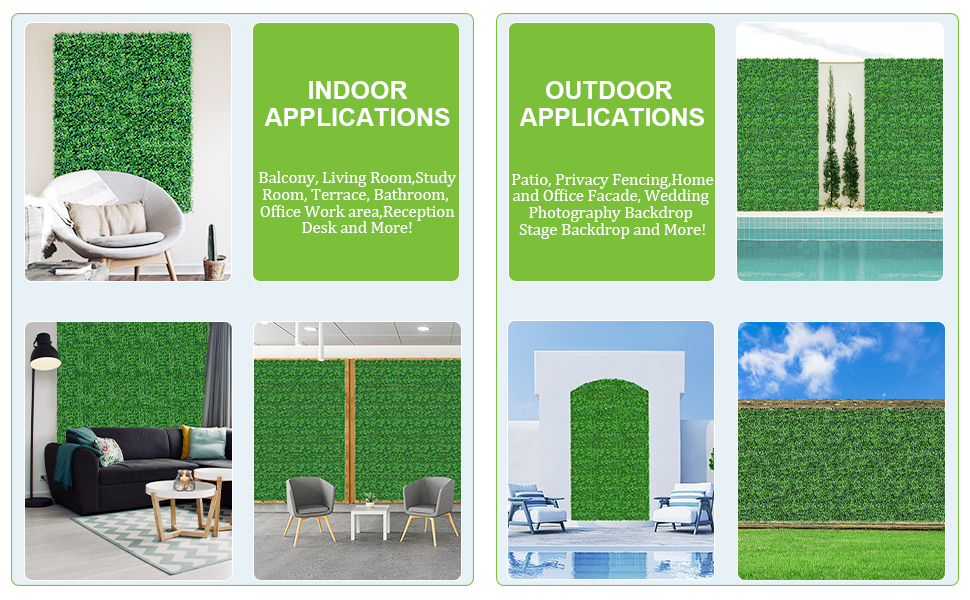 INDOOR APPLICATIONS

Balcony, Living Room,Study Room, Terrace, Bathroom, Office Work area,Reception Desk and More!

OUTDOOR APPLICATIONS

Patio, Privacy Fencing,Home and Office Facade, Wedding Photography Backdrop Stage Backdrop and More!